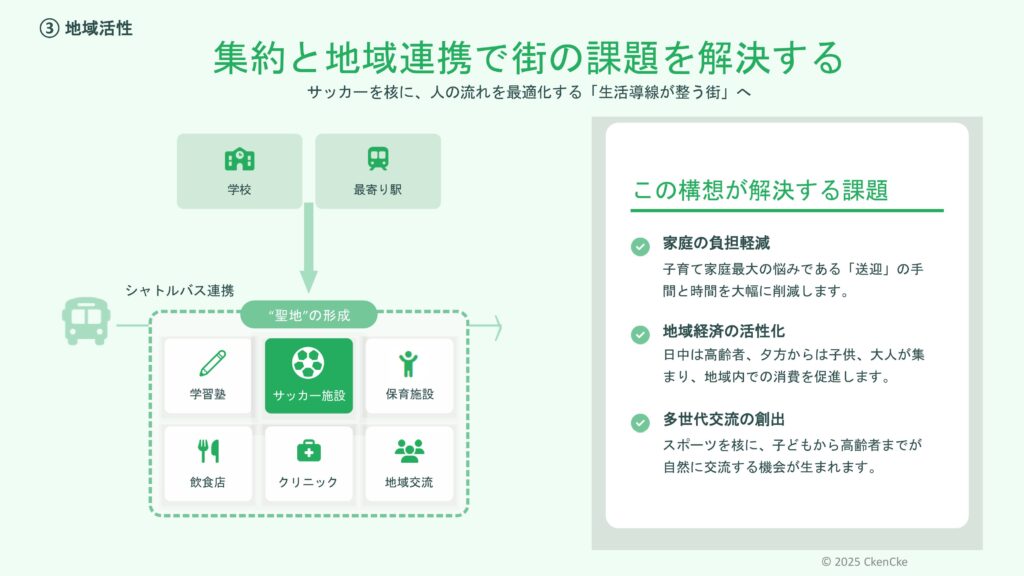 ③ 地域活性

集約と地域連携で街の課題を解決する

サッカーを核に、人の流れを最適化する「生活導線が整う街」へ

学校

最寄り駅

シャトルバス連携

“聖地”の形成

学習塾

サッカー施設

保育施設

飲食店

クリニック

地域交流

この構想が解決する課題

家庭の負担軽減

子育て家庭最大の悩みである「送迎」の手間と時間を大幅に削減します。

地域経済の活性化

日中は高齢者、夕方からは子供、大人が集まり、地域内での消費を促進します。

多世代交流の創出

スポーツを核に、子どもから高齢者までが自然に交流する機会が生まれます。

© 2025 CkenCke